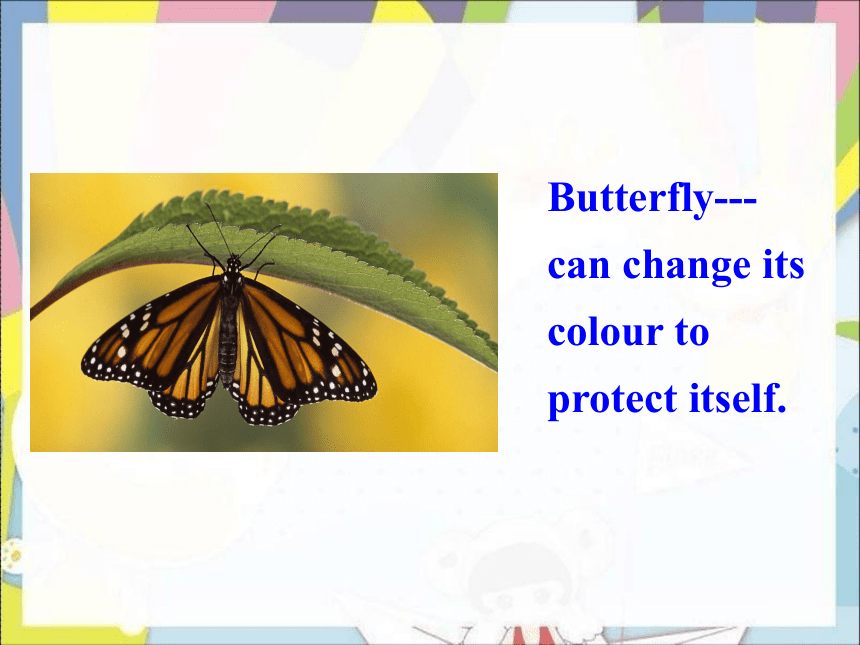 Butterfly---
can change its colour to protect itself.